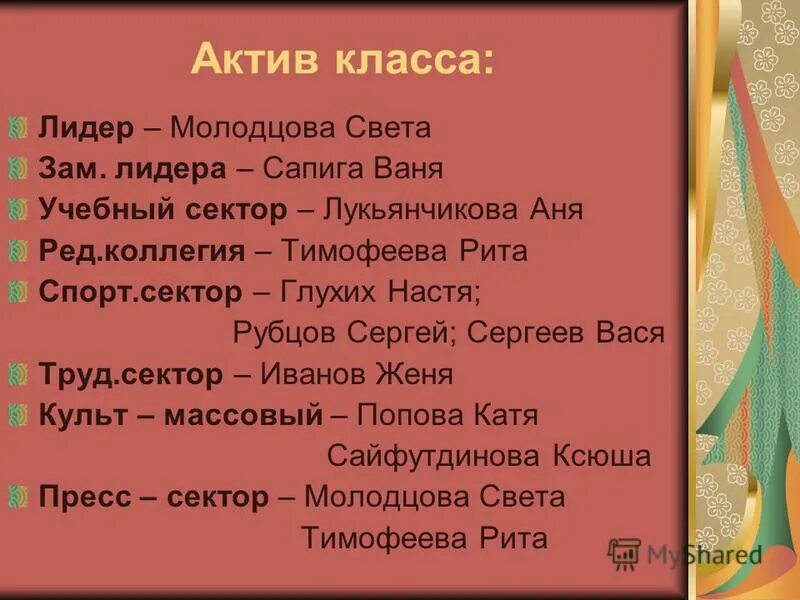 Актив класса:

Лидер – Молодцова Света

Зам. лидера – Сапига Ваня

Учебный сектор – Лукьянчикова Аня

Ред.коллегия – Тимофеева Рита

Спорт.сектор – Глухих Настя; Рубцов Сергей; Сергеев Вася

Труд.сектор – Иванов Женя

Культ – массовый – Попова Катя Сайфутдинова Ксюша

Пресс – сектор – Молодцова Света Тимофеева Рита

MyShared